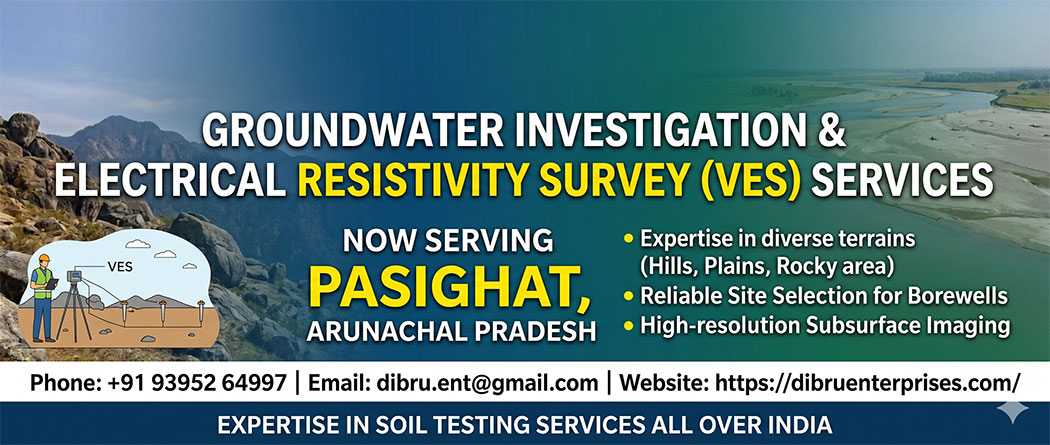 GROUNDWATER INVESTIGATION &
ELECTRICAL RESISTIVITY SURVEY (VES) SERVICES

VES

NOW SERVING
PASIGHAT,
ARUNACHAL PRADESH

• Expertise in diverse terrains (Hills, Plains, Rocky area)
• Reliable Site Selection for Borewells
• High-resolution Subsurface Imaging

Phone: +91 93952 64997 | Email: dibru.ent@gmail.com | Website: https://dibruenterprises.com/

EXPERTISE IN SOIL TESTING SERVICES ALL OVER INDIA